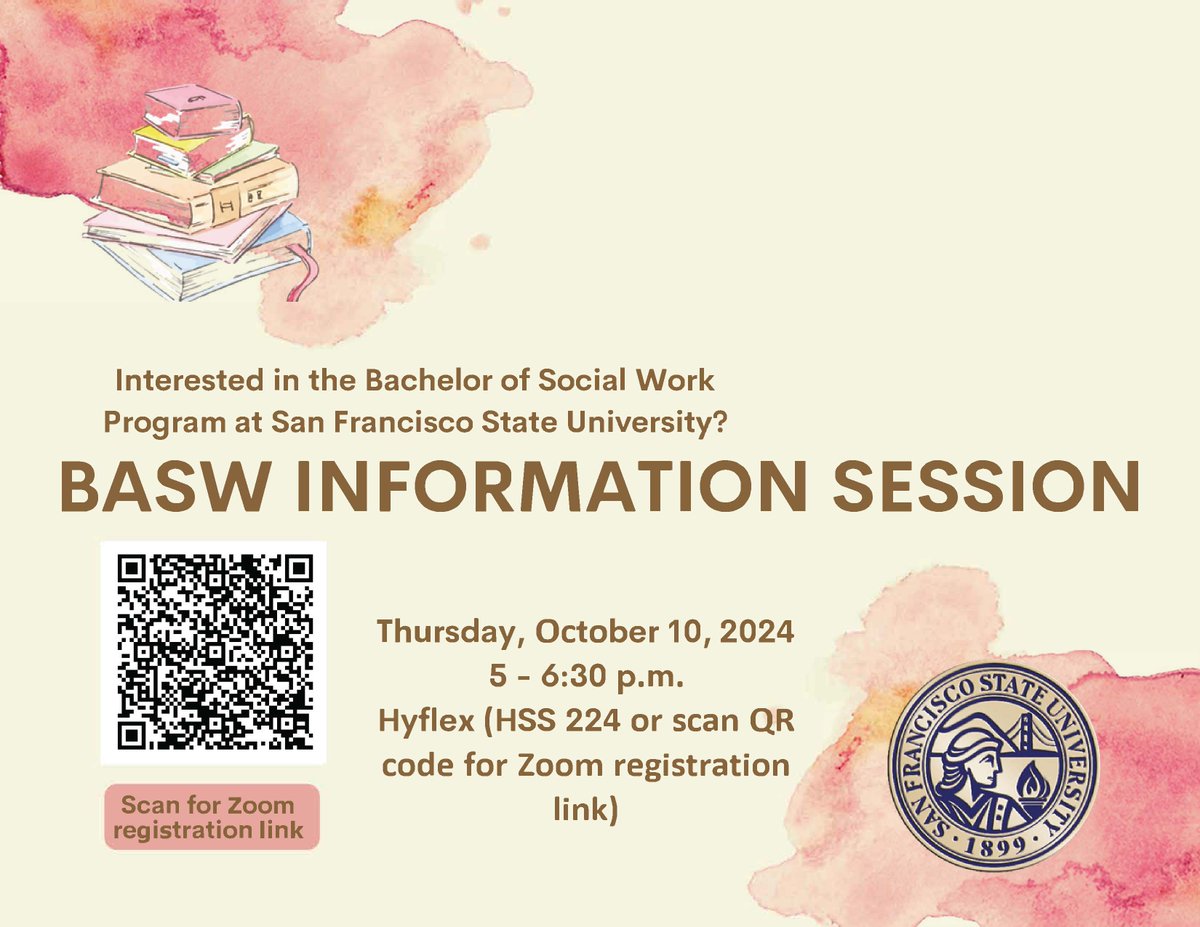 Interested in the Bachelor of Social Work Program at San Francisco State University?

BASW INFORMATION SESSION

Scan for Zoom registration link

Thursday, October 10, 2024
5 - 6:30 p.m.
Hyflex (HSS 224 or scan QR code for Zoom registration link)

SAN FRANCISCO STATE UNIVERSITY
· 1899 ·